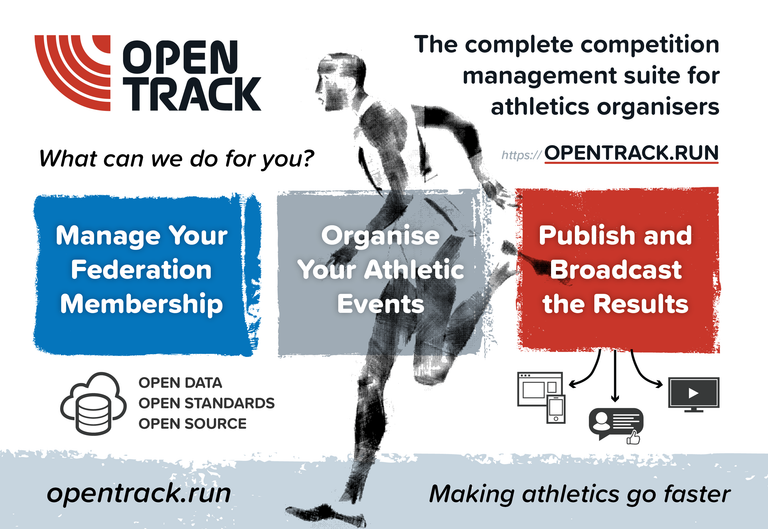 OPEN TRACK

The complete competition management suite for athletics organisers

What can we do for you?

https://OPENTRACK.RUN

Manage Your Federation Membership

Organise Your Athletic Events

Publish and Broadcast the Results

OPEN DATA
OPEN STANDARDS
OPEN SOURCE

opentrack.run

Making athletics go faster